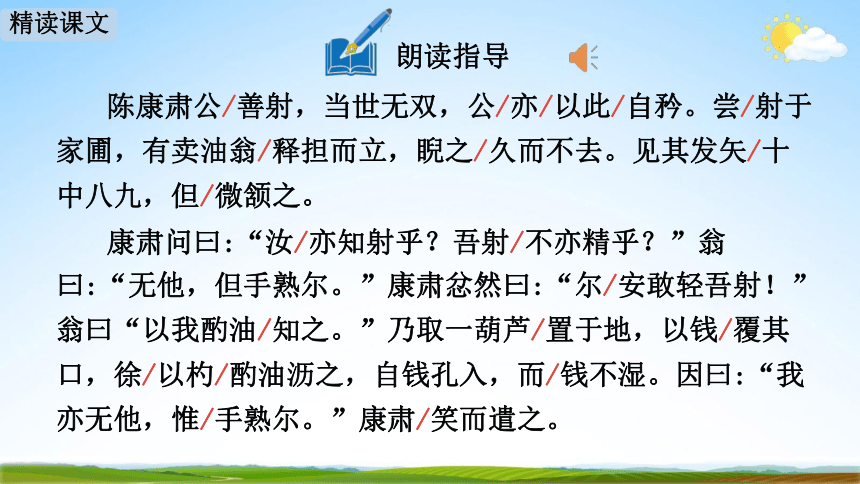 精读课文

朗读指导

陈康肃公/善射，当世无双，公/亦/以此/自矜。尝/射于家圃，有卖油翁/释担而立，睨之/久而不去。见其发矢/十中八九，但/微颔之。

康肃问曰:“汝/亦知射乎？吾射/不亦精乎？”翁曰:“无他，但手熟尔。”康肃忿然曰:“尔/安敢轻吾射！”翁曰“以我酌油/知之。”乃取一葫芦/置于地，以钱/覆其口，徐/以杓/酌油沥之，自钱孔入，而/钱不湿。因曰:“我亦无他，惟/手熟尔。”康肃/笑而遣之。